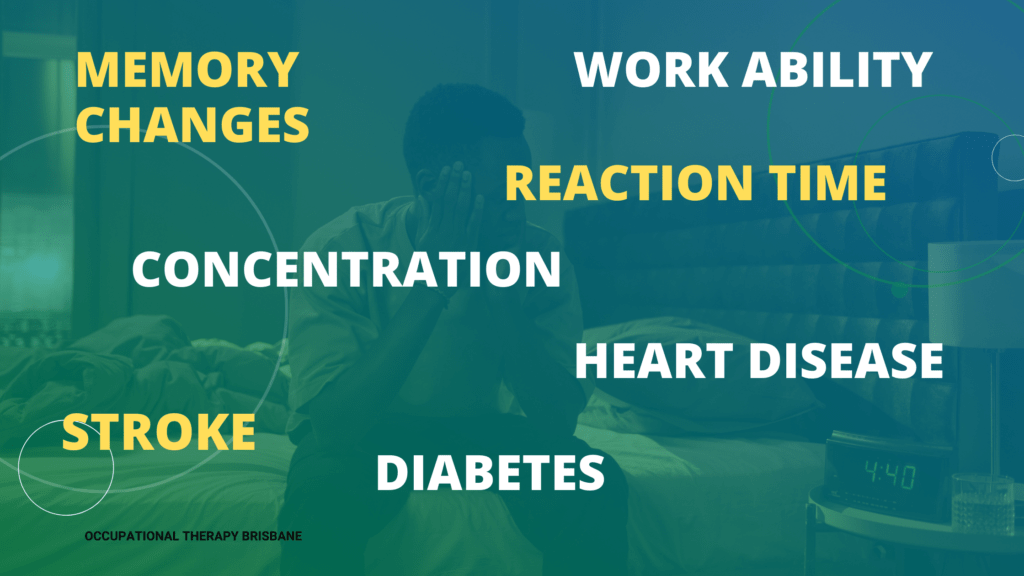 MEMORY CHANGES

WORK ABILITY

REACTION TIME

CONCENTRATION

HEART DISEASE

STROKE

DIABETES

4:40

OCCUPATIONAL THERAPY BRISBANE